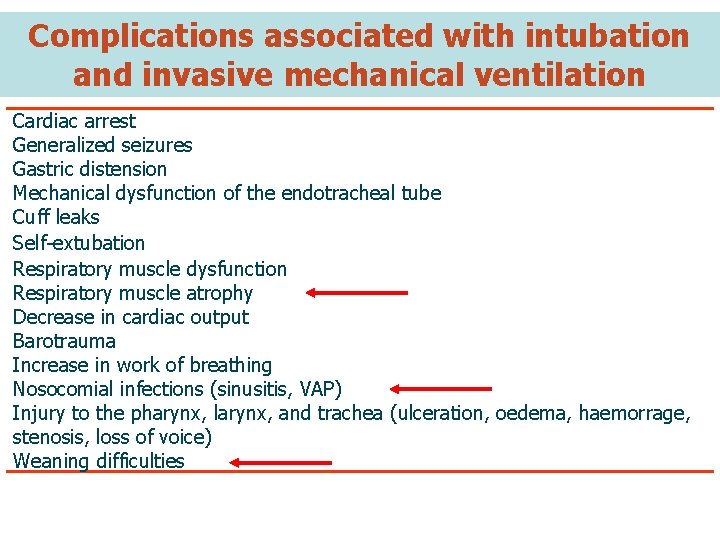 Complications associated with intubation and invasive mechanical ventilation

Cardiac arrest
Generalized seizures
Gastric distension
Mechanical dysfunction of the endotracheal tube
Cuff leaks
Self-extubation
Respiratory muscle dysfunction
Respiratory muscle atrophy
Decrease in cardiac output
Barotrauma
Increase in work of breathing
Nosocomial infections (sinusitis, VAP)
Injury to the pharynx, larynx, and trachea (ulceration, oedema, haemorrage, stenosis, loss of voice)
Weaning difficulties